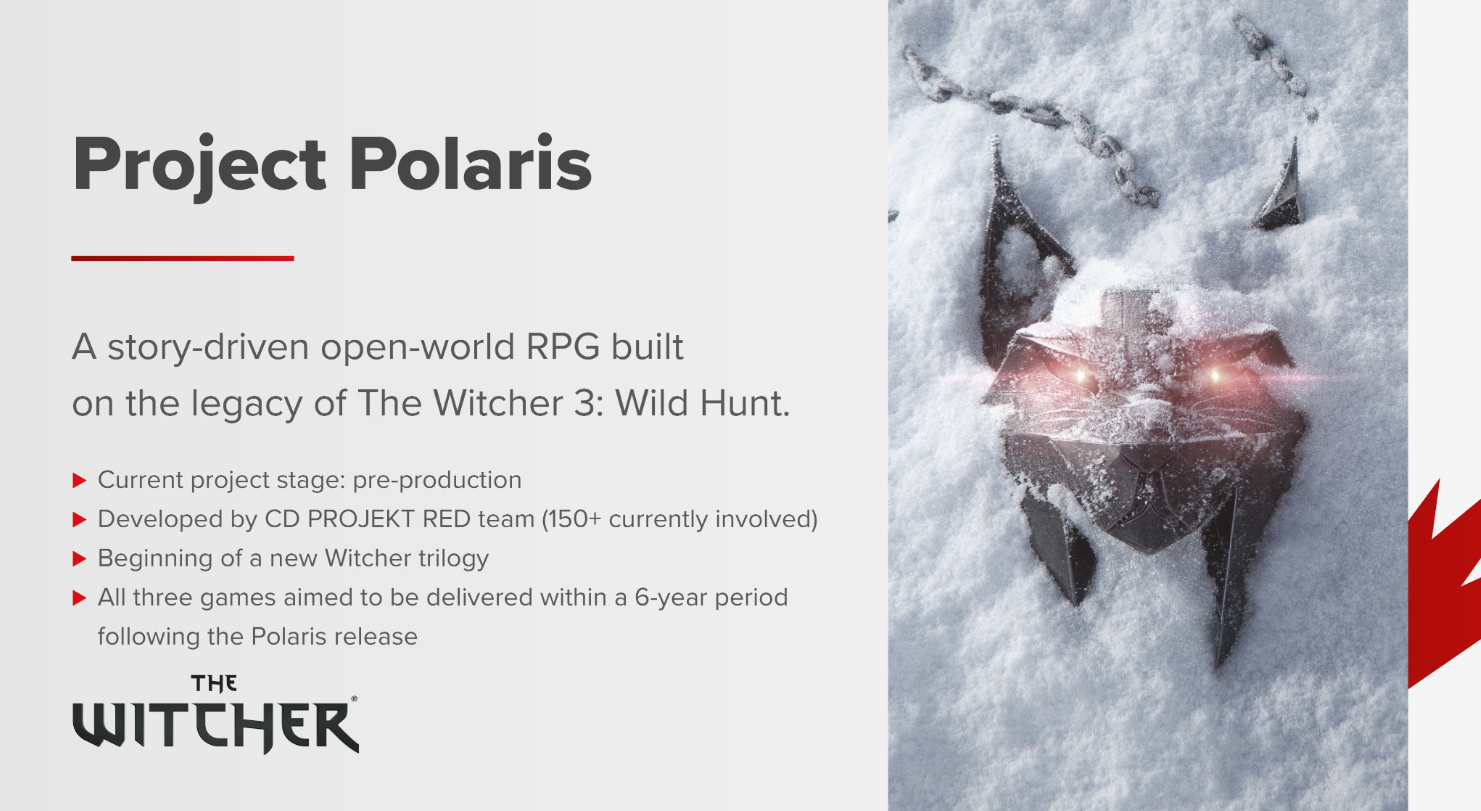 Project Polaris

A story-driven open-world RPG built on the legacy of The Witcher 3: Wild Hunt.

▶ Current project stage: pre-production
▶ Developed by CD PROJEKT RED team (150+ currently involved)
▶ Beginning of a new Witcher trilogy
▶ All three games aimed to be delivered within a 6-year period following the Polaris release

THE WITCHER®